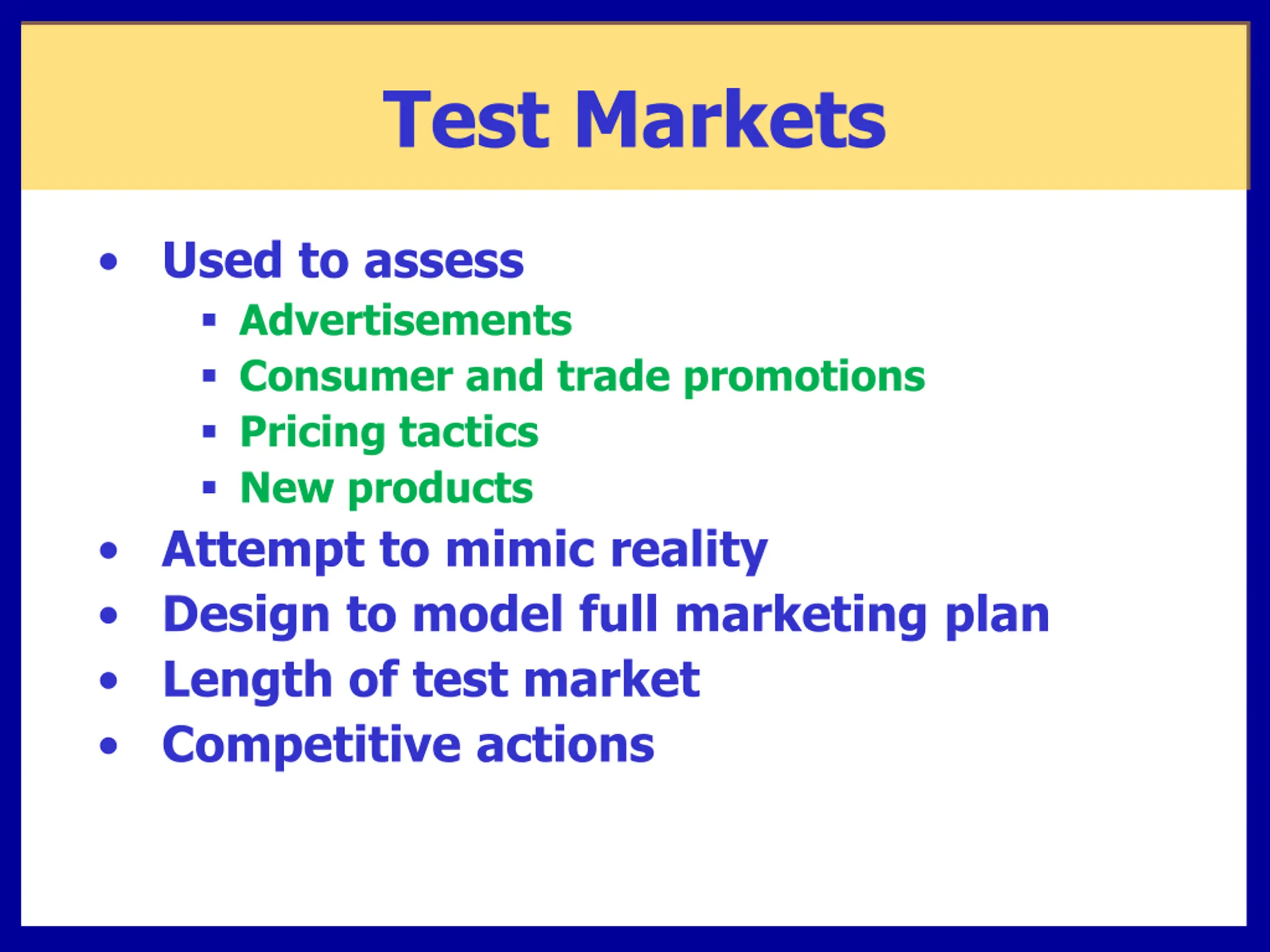 Test Markets

• Used to assess
 ▪ Advertisements
 ▪ Consumer and trade promotions
 ▪ Pricing tactics
 ▪ New products
• Attempt to mimic reality
• Design to model full marketing plan
• Length of test market
• Competitive actions